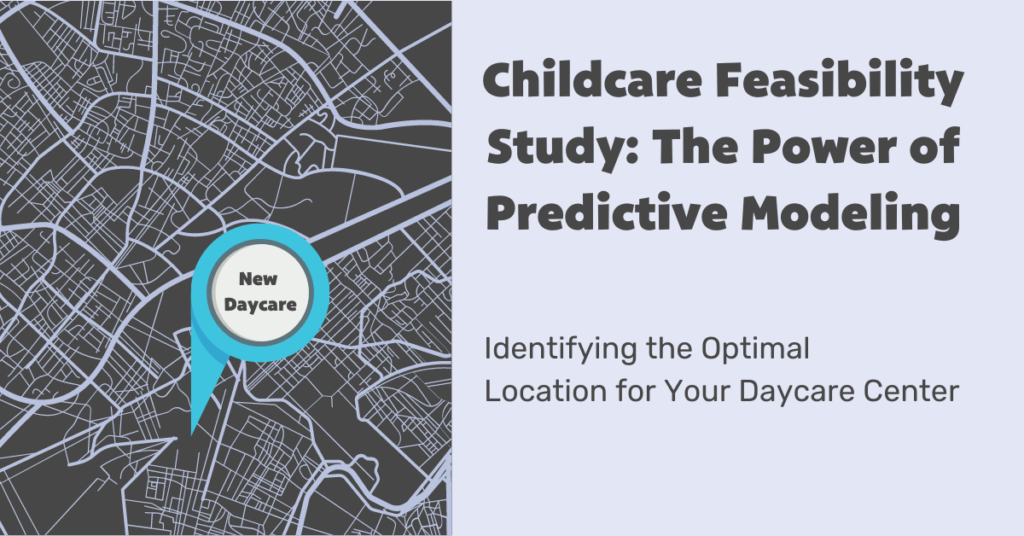 New Daycare

Childcare Feasibility Study: The Power of Predictive Modeling

Identifying the Optimal Location for Your Daycare Center